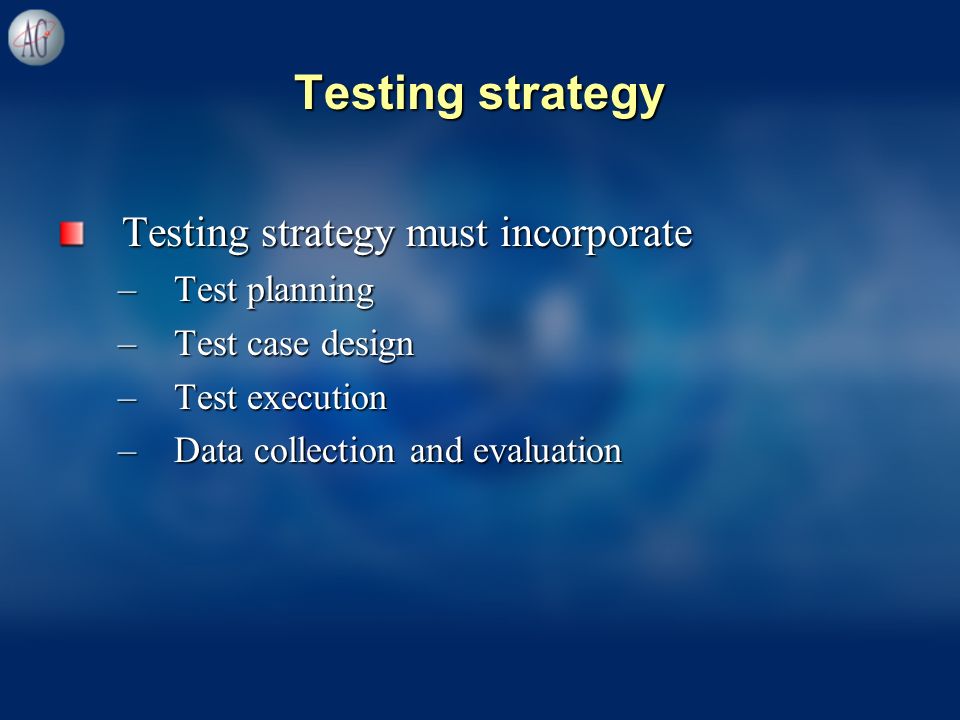 AG

Testing strategy

Testing strategy must incorporate
– Test planning
– Test case design
– Test execution
– Data collection and evaluation